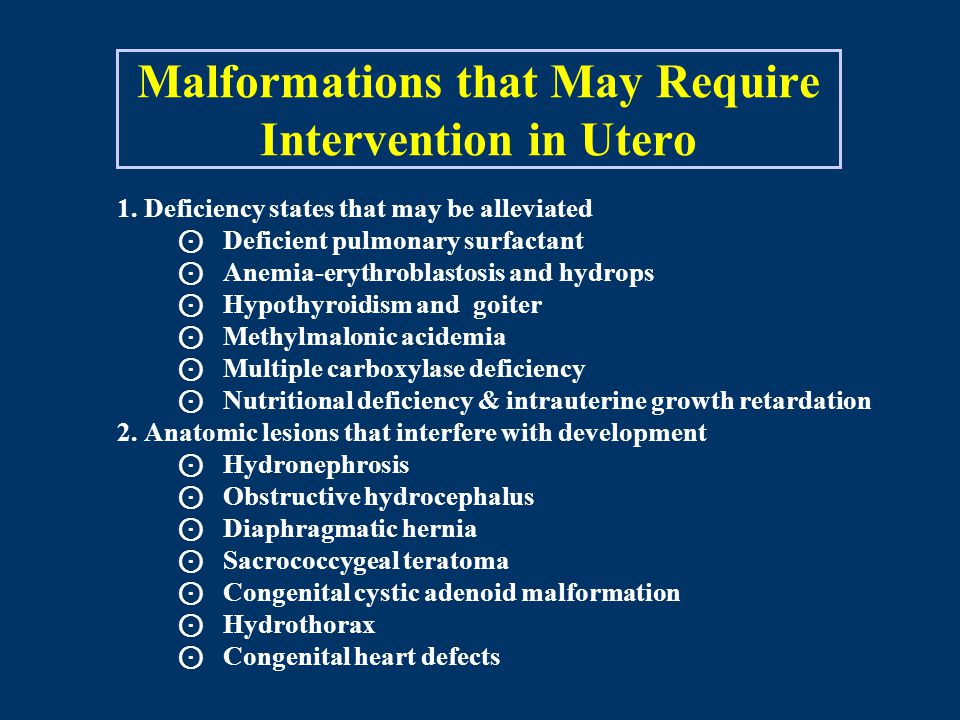 Malformations that May Require Intervention in Utero

1. Deficiency states that may be alleviated
⊙ Deficient pulmonary surfactant
⊙ Anemia-erythroblastosis and hydrops
⊙ Hypothyroidism and goiter
⊙ Methylmalonic acidemia
⊙ Multiple carboxylase deficiency
⊙ Nutritional deficiency & intrauterine growth retardation
2. Anatomic lesions that interfere with development
⊙ Hydronephrosis
⊙ Obstructive hydrocephalus
⊙ Diaphragmatic hernia
⊙ Sacrococcygeal teratoma
⊙ Congenital cystic adenoid malformation
⊙ Hydrothorax
⊙ Congenital heart defects